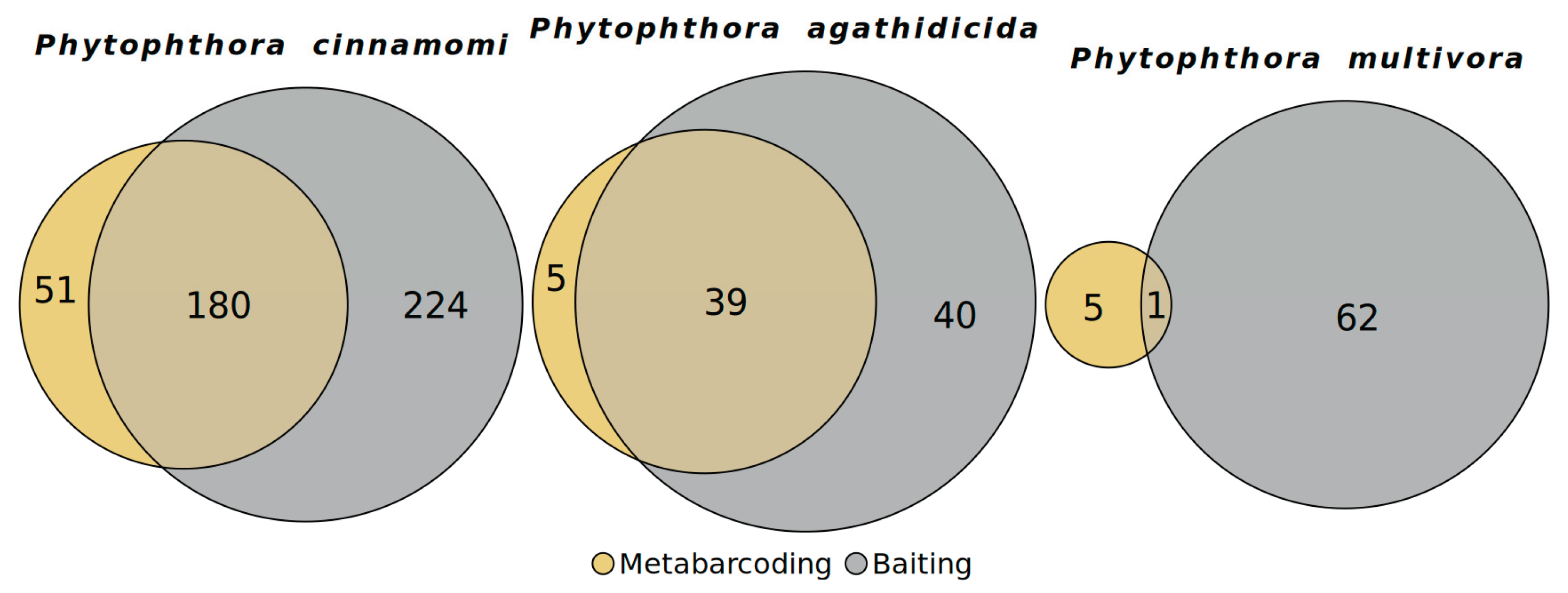 Phytophthora cinnamomi

51

180

224

Phytophthora agathidicida

5

39

40

Phytophthora multivora

5

1

62

Metabarcoding Baiting